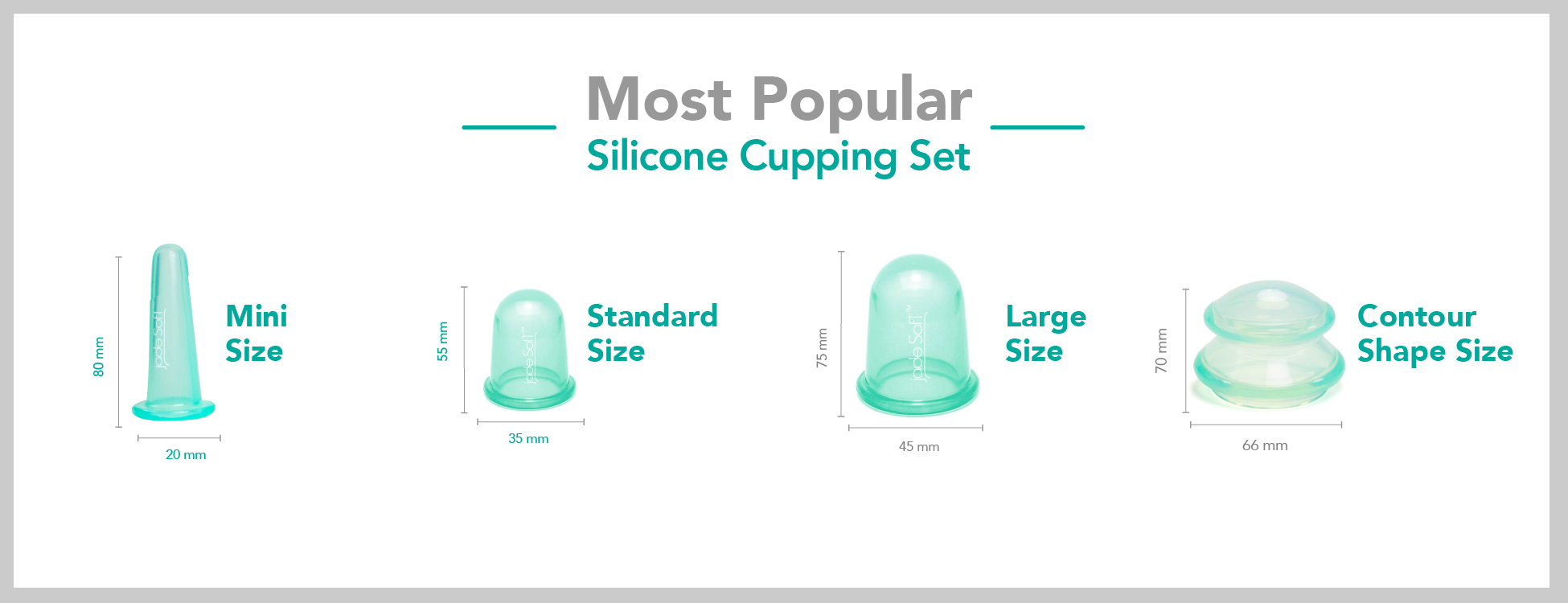 Most Popular
Silicone Cupping Set

80 mm
jade Soft
Mini Size
20 mm

55 mm
jade Soft
Standard Size
35 mm

75 mm
jade Soft
Large Size
45 mm

70 mm
Contour Shape Size
66 mm